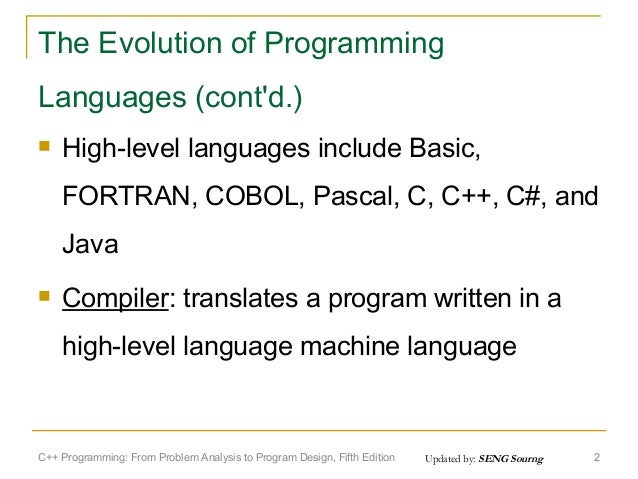 The Evolution of Programming Languages (cont'd.)

High-level languages include Basic, FORTRAN, COBOL, Pascal, C, C++, C#, and Java

Compiler: translates a program written in a high-level language machine language

C++ Programming: From Problem Analysis to Program Design, Fifth Edition

Updated by: SENG Sourng

2